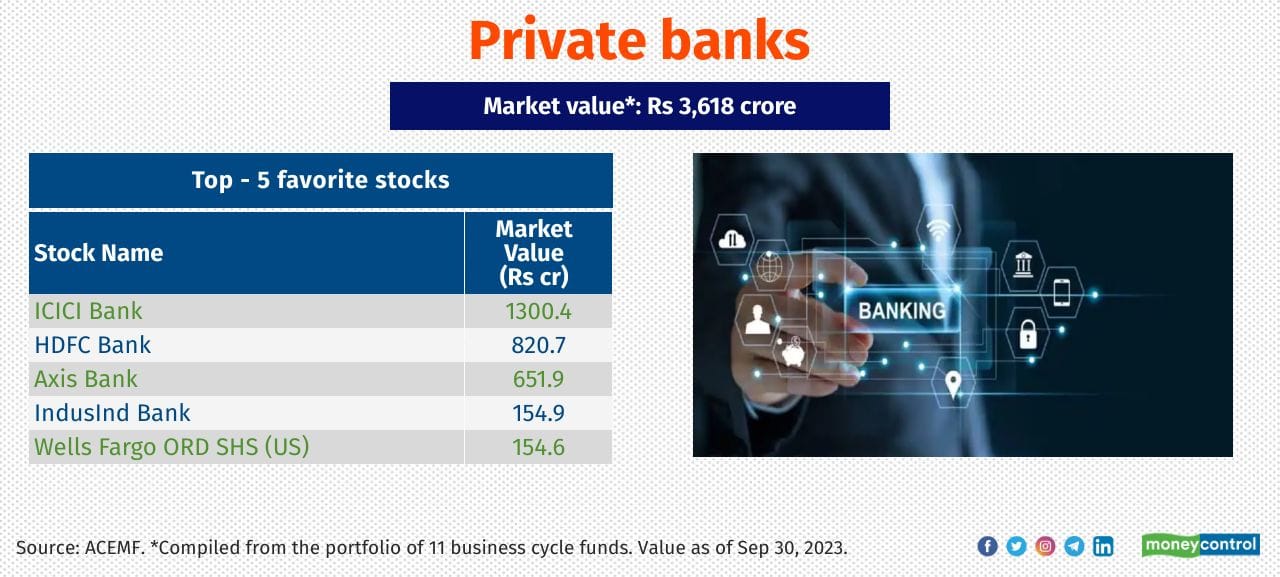 Private banks

Market value*: Rs 3,618 crore

Top - 5 favorite stocks

| Stock Name | Market Value (Rs cr) |
|---|---|
| ICICI Bank | 1300.4 |
| HDFC Bank | 820.7 |
| Axis Bank | 651.9 |
| IndusInd Bank | 154.9 |
| Wells Fargo ORD SHS (US) | 154.6 |

BANKING

Source: ACEMF. *Compiled from the portfolio of 11 business cycle funds. Value as of Sep 30, 2023.

moneycontrol